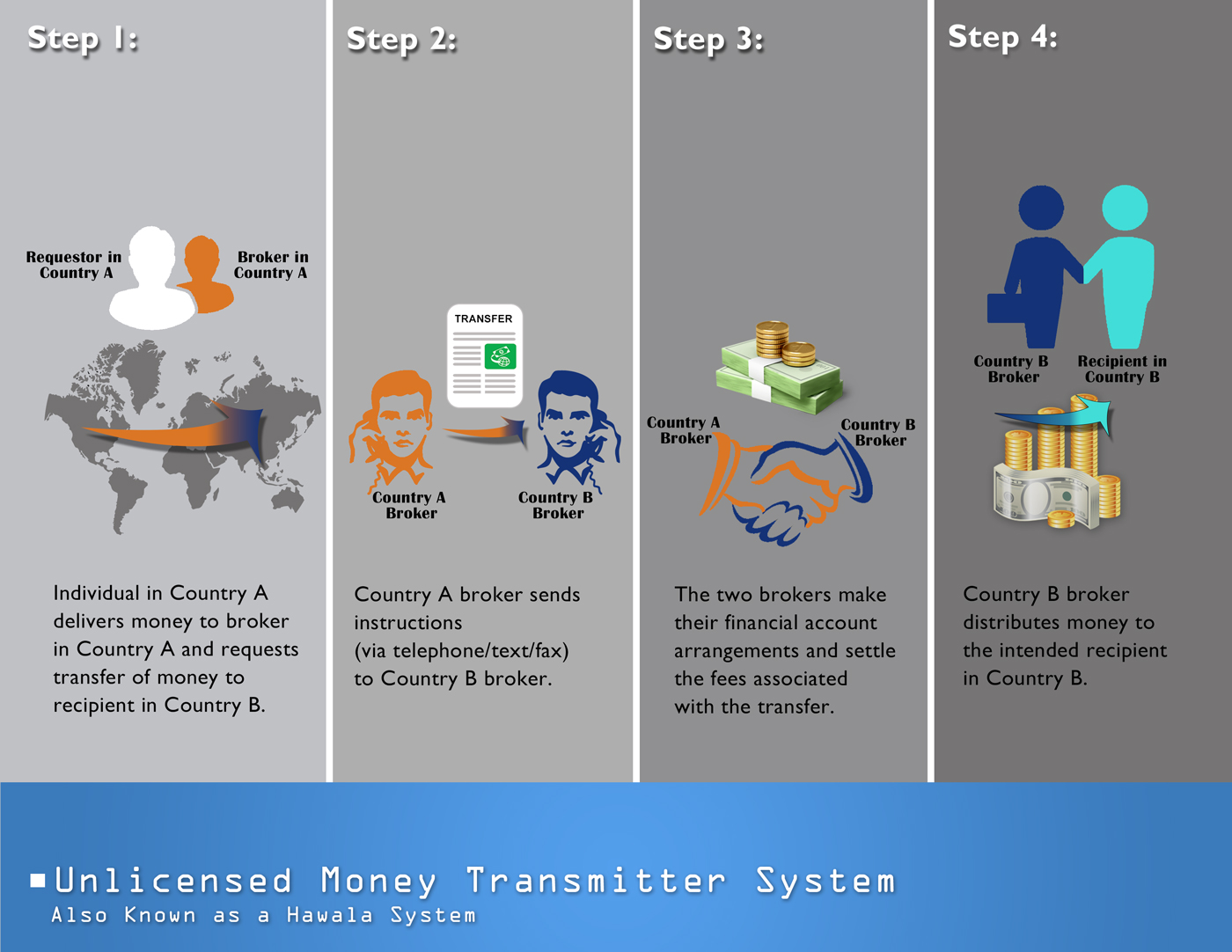 Step 1:

Requestor in Country A

Broker in Country A

Individual in Country A delivers money to broker in Country A and requests transfer of money to recipient in Country B.

Step 2:

TRANSFER

Country A Broker

Country B Broker

Country A broker sends instructions (via telephone/text/fax) to Country B broker.

Step 3:

Country A Broker

Country B Broker

The two brokers make their financial account arrangements and settle the fees associated with the transfer.

Step 4:

Country B Broker

Recipient in Country B

Country B broker distributes money to the intended recipient in Country B.

Unlicensed Money Transmitter System
Also Known as a Hawala System